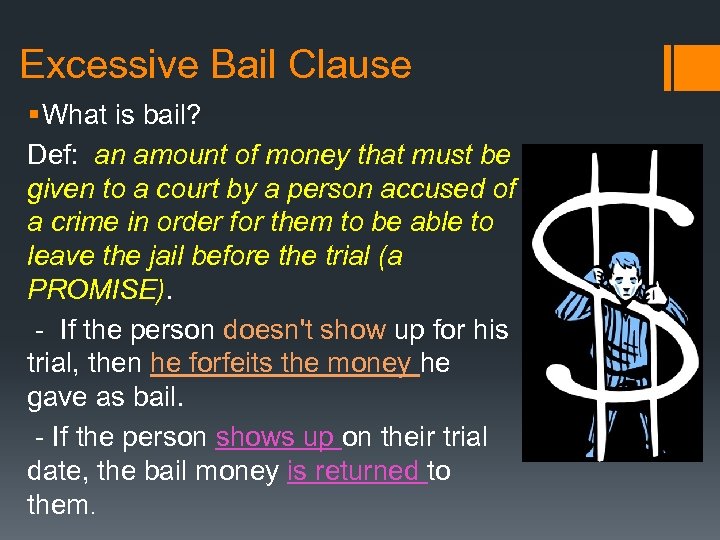 Excessive Bail Clause

▪What is bail?

Def: an amount of money that must be given to a court by a person accused of a crime in order for them to be able to leave the jail before the trial (a PROMISE).

- If the person doesn't show up for his trial, then he forfeits the money he gave as bail.

- If the person shows up on their trial date, the bail money is returned to them.